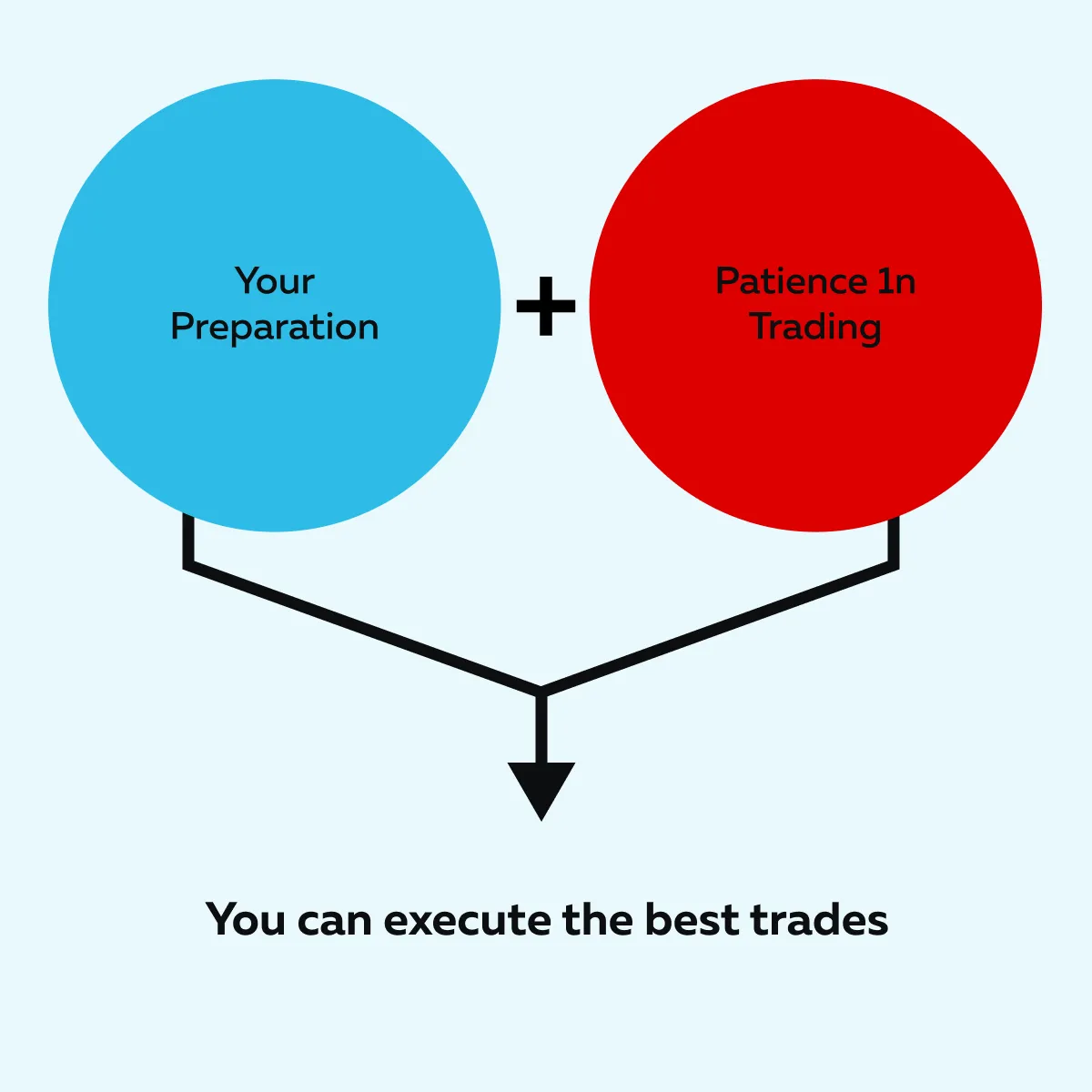 Your Preparation

+

Patience 1n Trading

You can execute the best trades